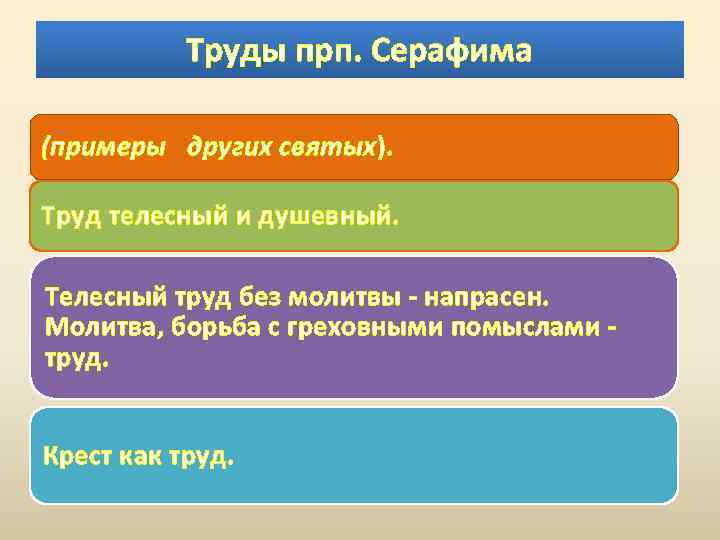 Труды прп. Серафима

(примеры других святых).

Труд телесный и душевный.

Телесный труд без молитвы - напрасен. Молитва, борьба с греховными помыслами - труд.

Крест как труд.